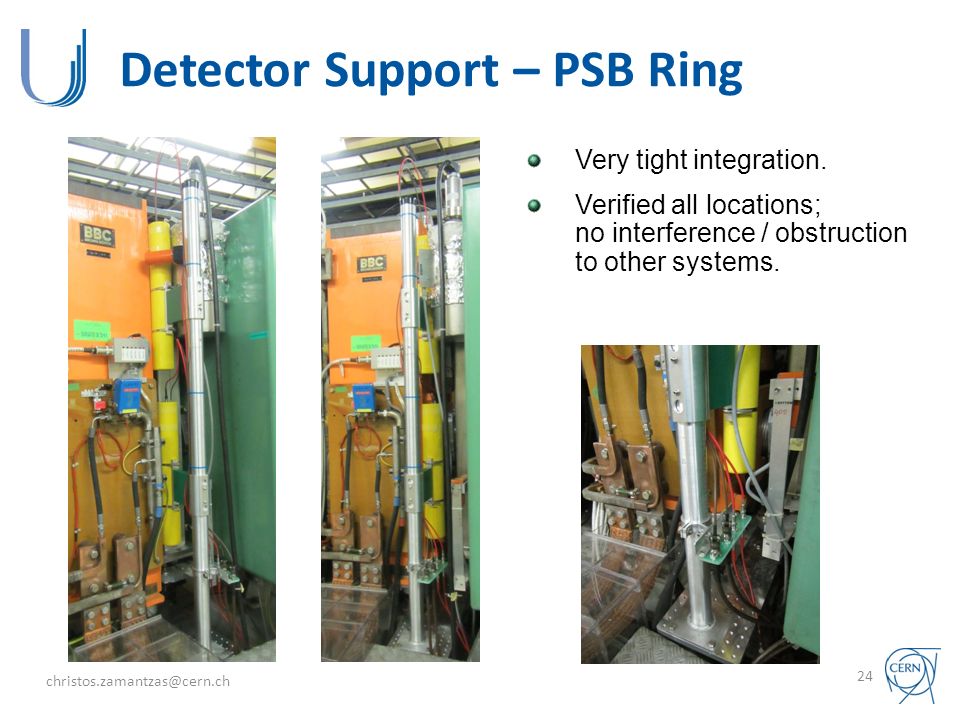 Detector Support – PSB Ring

BBC

BBC

Very tight integration.

Verified all locations; no interference / obstruction to other systems.

christos.zamantzas@cern.ch

24

CERN